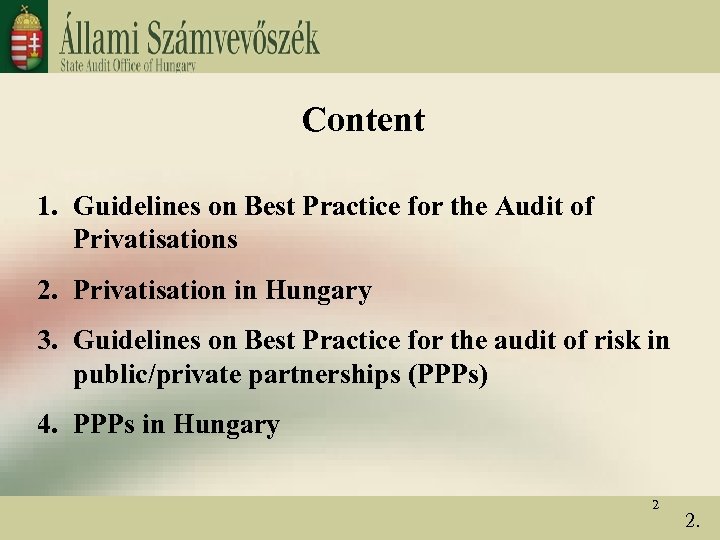 Állami Számvevőszék
State Audit Office of Hungary

Content

1. Guidelines on Best Practice for the Audit of Privatisations
2. Privatisation in Hungary
3. Guidelines on Best Practice for the audit of risk in public/private partnerships (PPPs)
4. PPPs in Hungary

2

2.